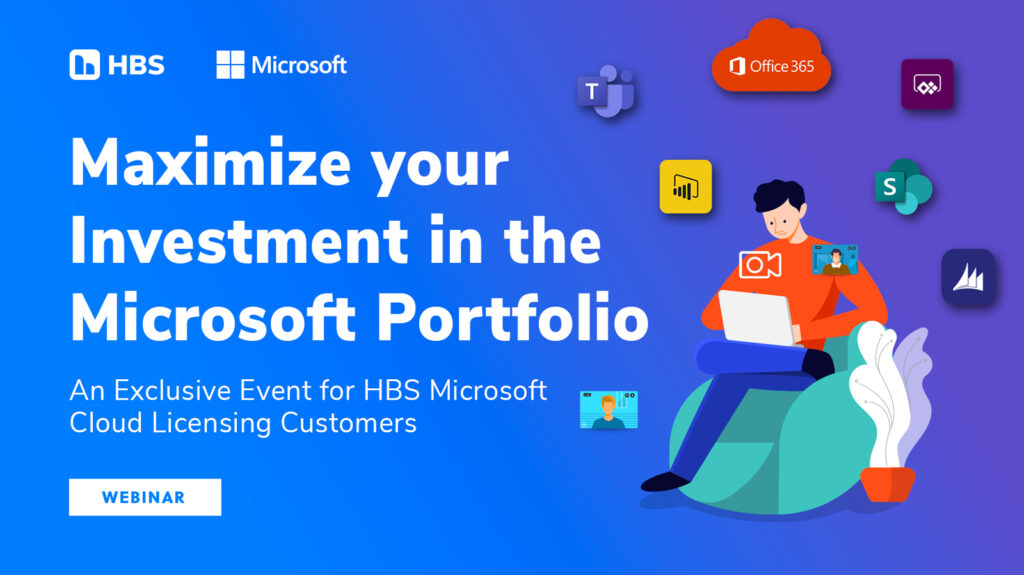 HBS Microsoft

Office 365

T

S

Maximize your Investment in the Microsoft Portfolio

An Exclusive Event for HBS Microsoft Cloud Licensing Customers

WEBINAR